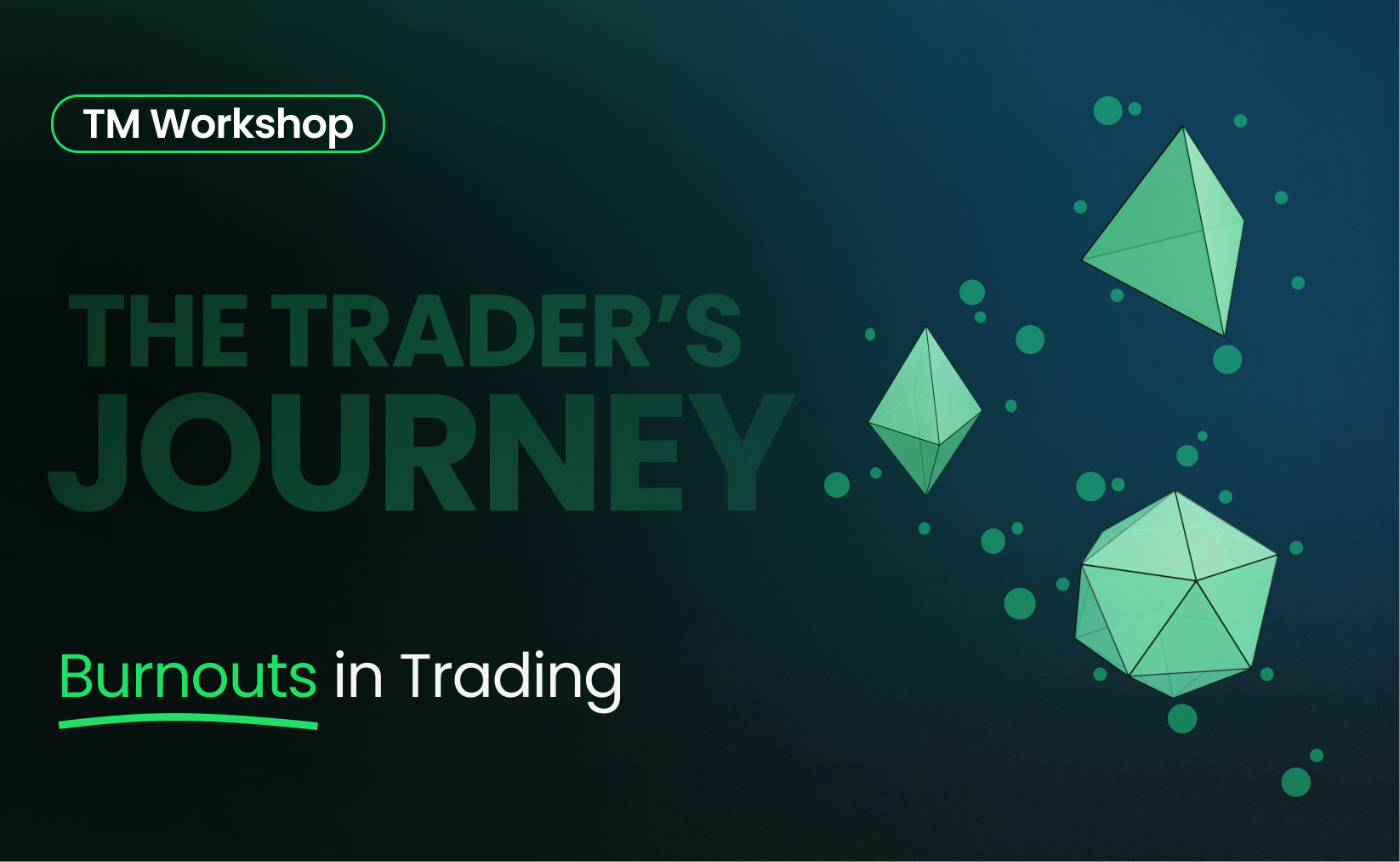 TM Workshop

THE TRADER'S JOURNEY

Burnouts in Trading